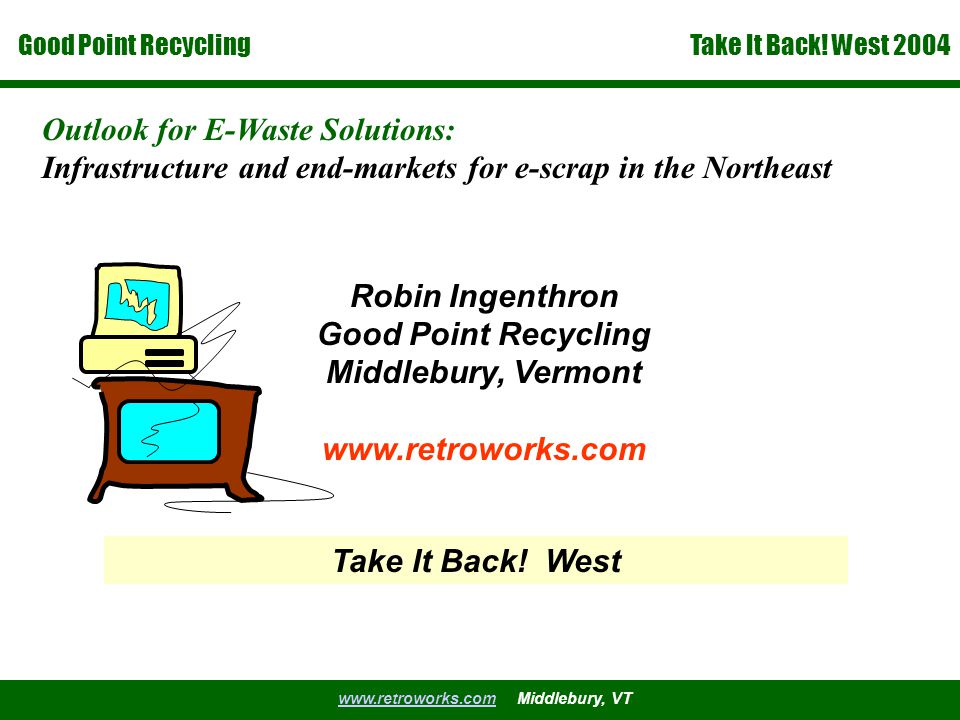 Good Point Recycling

Take It Back! West 2004

Outlook for E-Waste Solutions:
Infrastructure and end-markets for e-scrap in the Northeast

Robin Ingenthron
Good Point Recycling
Middlebury, Vermont

www.retroworks.com

Take It Back! West

www.retroworks.com Middlebury, VT